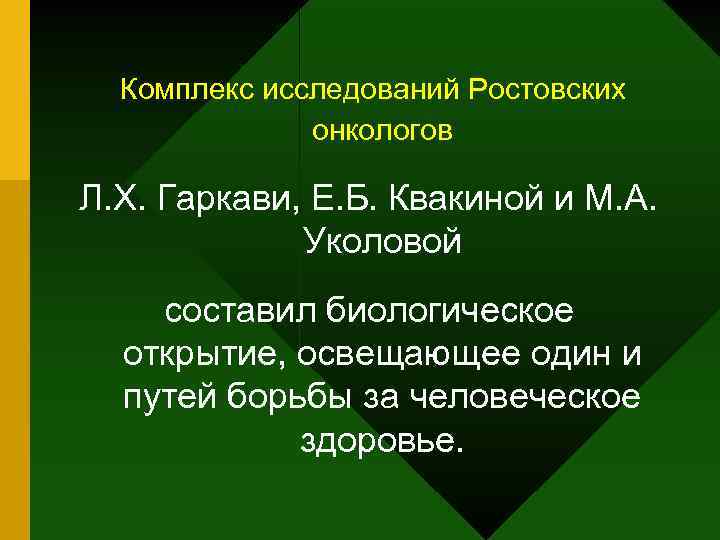 Комплекс исследований Ростовских онкологов

Л.Х. Гаркави, Е.Б. Квакиной и М.А. Уколовой

составил биологическое открытие, освещающее один и путей борьбы за человеческое здоровье.